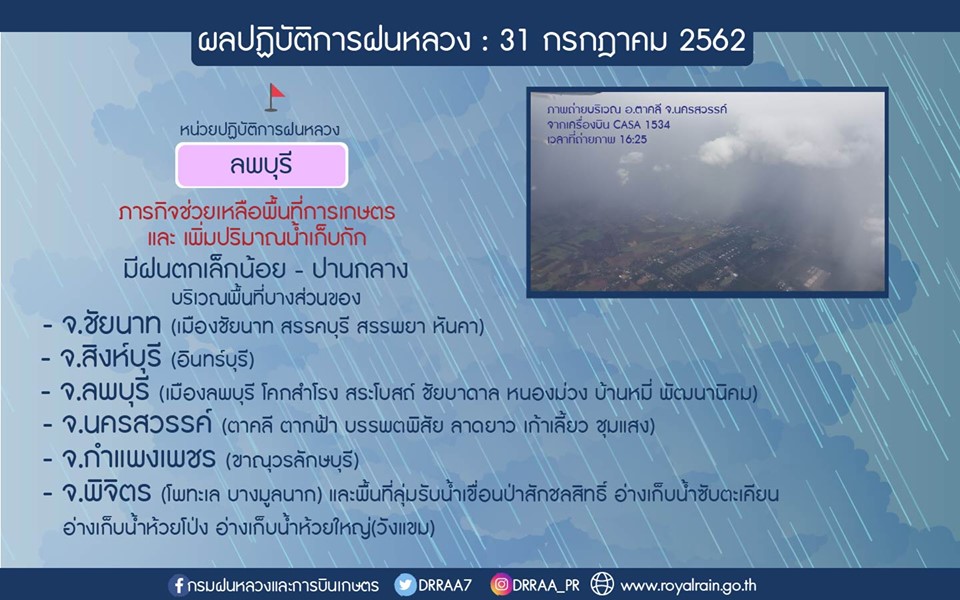 ผลปฏิบัติการฝนหลวง : 31 กรกฎาคม 2562

หน่วยปฏิบัติการฝนหลวง

ลพบุรี

ภารกิจช่วยเหลือพื้นที่การเกษตร และ เพิ่มปริมาณน้ำเก็บกัก

มีฝนตกเล็กน้อย - ปานกลาง

บริเวณพื้นที่บางส่วนของ

- จ.ชัยนาท (เมืองชัยนาท สรรคบุรี สรรพยา หันคา)
- จ.สิงห์บุรี (อินทร์บุรี)
- จ.ลพบุรี (เมืองลพบุรี โคกสำโรง สระโบสถ์ ชัยบาดาล หนองม่วง บ้านหมี่ พัฒนานิคม)
- จ.นครสวรรค์ (ตาคลี ตากฟ้า บรรพตพิสัย ลาดยาว เก้าเลี้ยว ชุมแสง)
- จ.กำแพงเพชร (ขาณุวรลักษบุรี)
- จ.พิจิตร (โพทะเล บางมูลนาก) และพื้นที่ลุ่มรับน้ำเขื่อนป่าสักชลสิทธิ์ อ่างเก็บน้ำซับตะเคียน อ่างเก็บน้ำห้วยโป่ง อ่างเก็บน้ำห้วยใหญ่(วังแขม)

ภาพถ่ายบริเวณ อ.ตาคลี จ.นครสวรรค์
จากเครื่องบิน CASA 1534
เวลาที่ถ่ายภาพ 16:25

กรมฝนหลวงและการบินเกษตร DRRAA7 DRRAA_PR www.royalrain.go.th